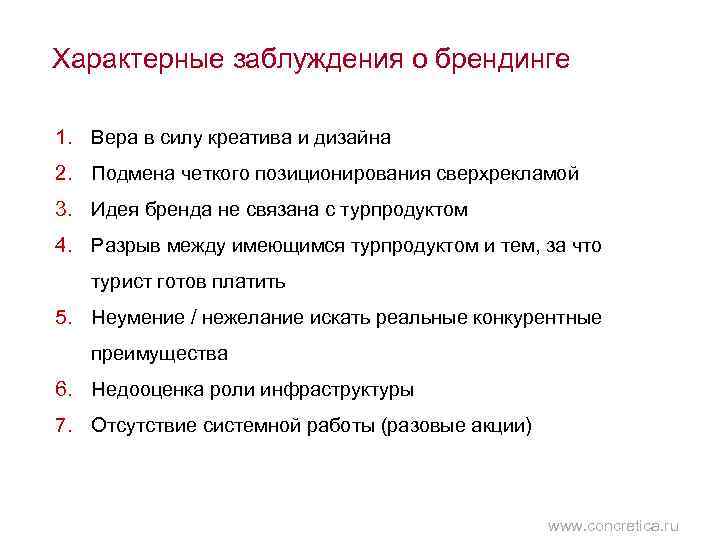 Характерные заблуждения о брендинге

1. Вера в силу креатива и дизайна
2. Подмена четкого позиционирования сверхрекламой
3. Идея бренда не связана с турпродуктом
4. Разрыв между имеющимся турпродуктом и тем, за что турист готов платить
5. Неумение / нежелание искать реальные конкурентные преимущества
6. Недооценка роли инфраструктуры
7. Отсутствие системной работы (разовые акции)

www.concretica.ru